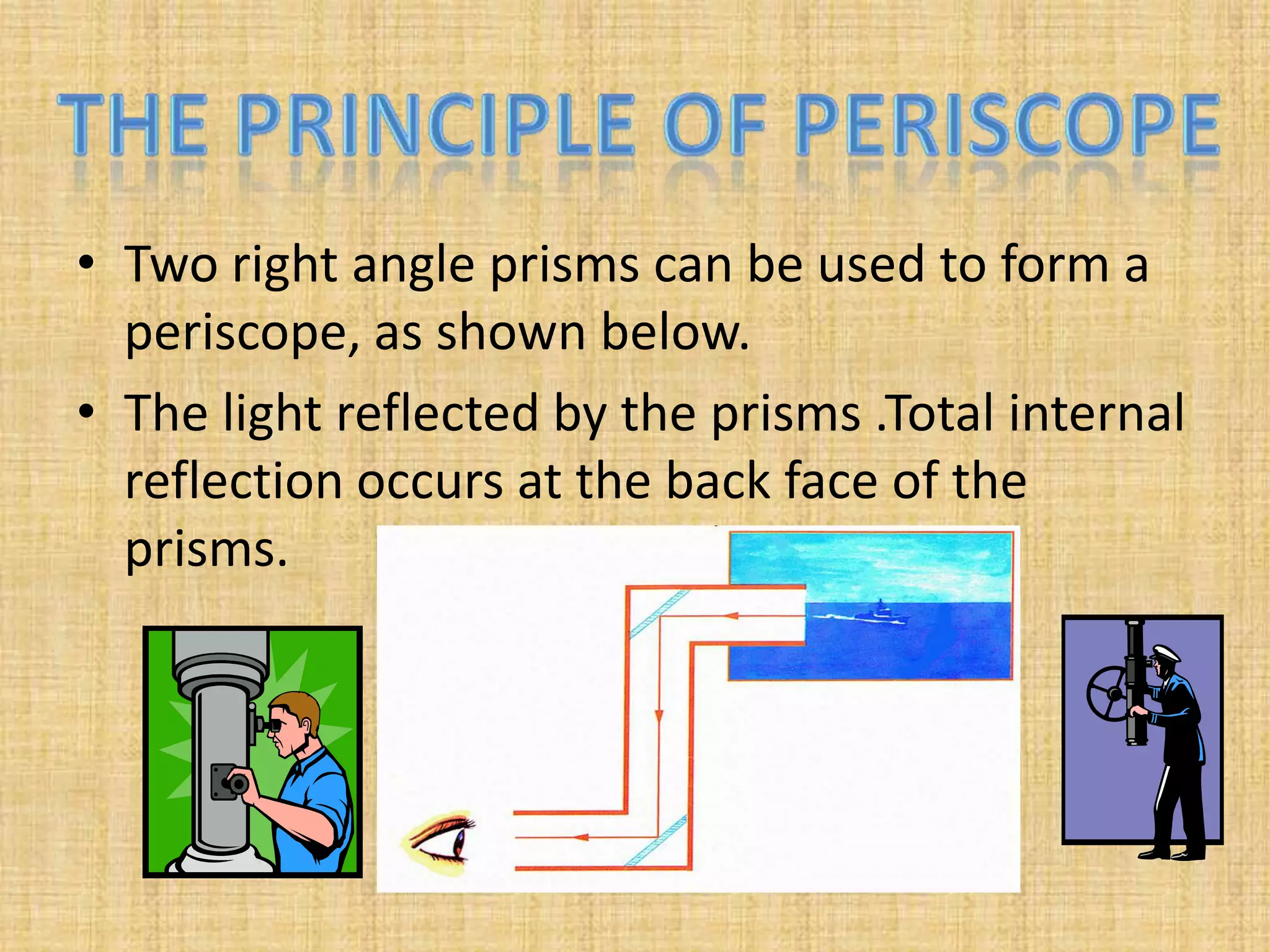 THE PRINCIPLE OF PERISCOPE

• Two right angle prisms can be used to form a periscope, as shown below.

• The light reflected by the prisms .Total internal reflection occurs at the back face of the prisms.